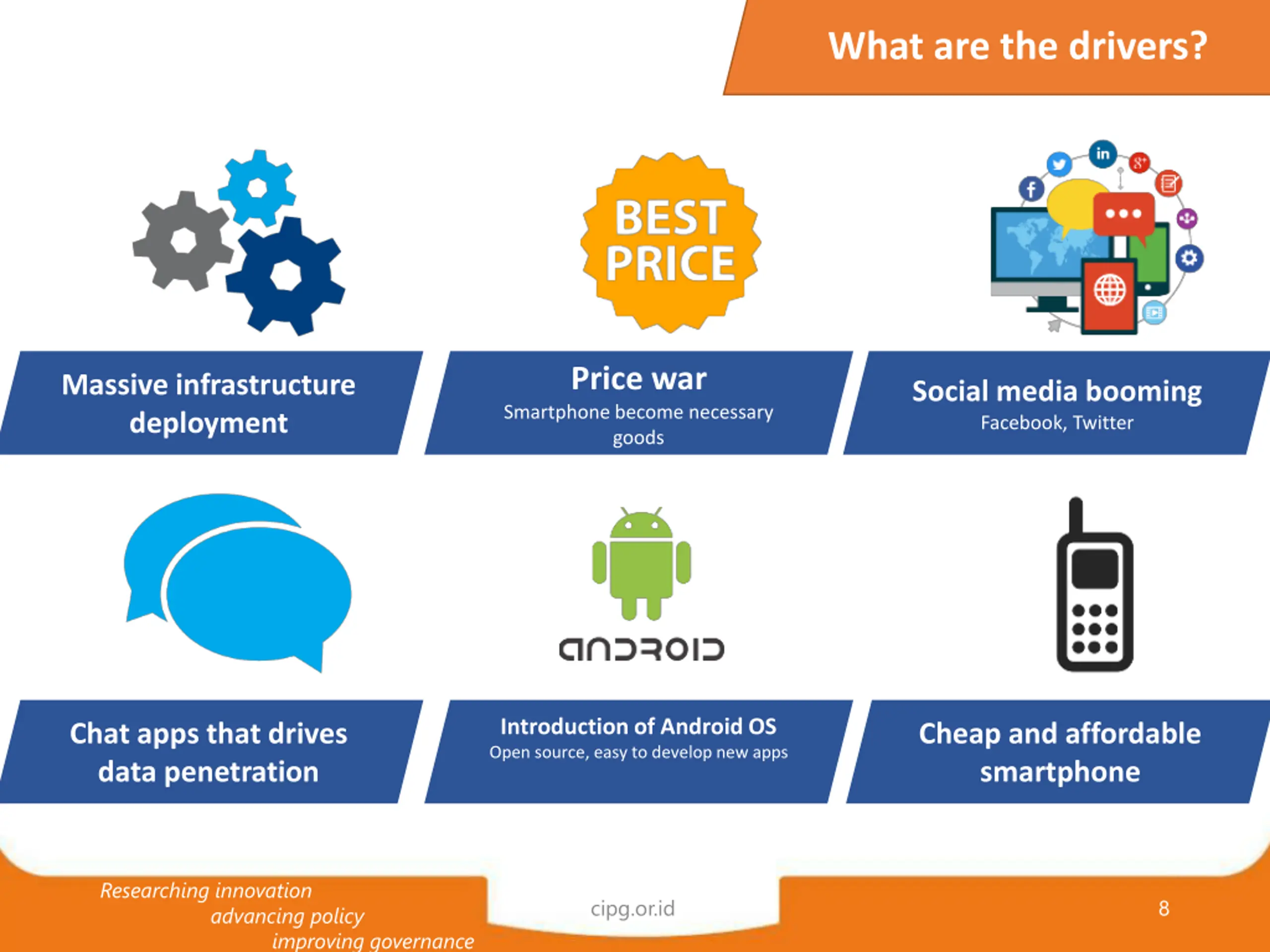 What are the drivers?

BEST PRICE

Massive infrastructure deployment

Price war
Smartphone become necessary goods

Social media booming
Facebook, Twitter

android

Chat apps that drives data penetration

Introduction of Android OS
Open source, easy to develop new apps

Cheap and affordable smartphone

Researching innovation
advancing policy
improving governance

cipg.or.id

8